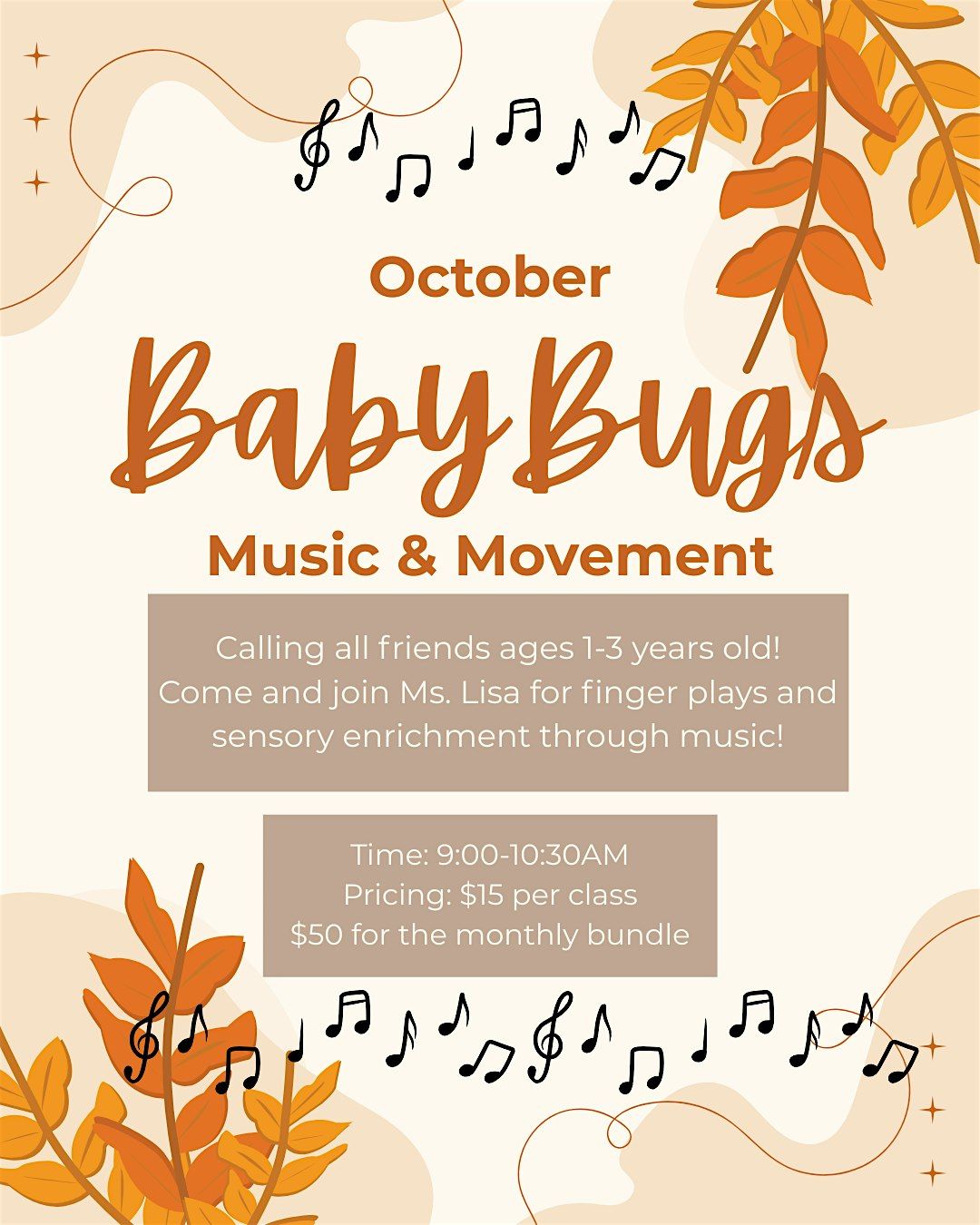 October

Baby Bugs

Music & Movement

Calling all friends ages 1-3 years old! Come and join Ms. Lisa for finger plays and sensory enrichment through music!

Time: 9:00-10:30AM
Pricing: $15 per class
$50 for the monthly bundle